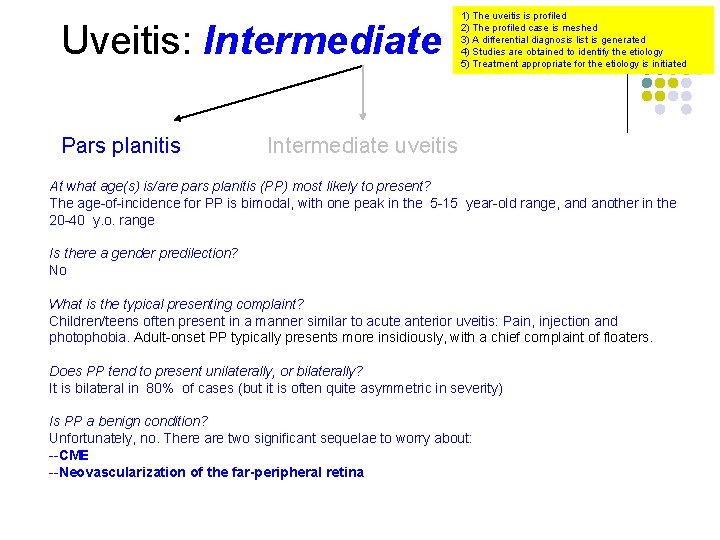 Uveitis: Intermediate

1) The uveitis is profiled
2) The profiled case is meshed
3) A differential diagnosis list is generated
4) Studies are obtained to identify the etiology
5) Treatment appropriate for the etiology is initiated

Pars planitis

Intermediate uveitis

At what age(s) is/are pars planitis (PP) most likely to present?
The age-of-incidence for PP is bimodal, with one peak in the 5-15 year-old range, and another in the 20-40 y.o. range

Is there a gender predilection?
No

What is the typical presenting complaint?
Children/teens often present in a manner similar to acute anterior uveitis: Pain, injection and photophobia. Adult-onset PP typically presents more insidiously, with a chief complaint of floaters.

Does PP tend to present unilaterally, or bilaterally?
It is bilateral in 80% of cases (but it is often quite asymmetric in severity)

Is PP a benign condition?
Unfortunately, no. There are two significant sequelae to worry about:
--CME
--Neovascularization of the far-peripheral retina